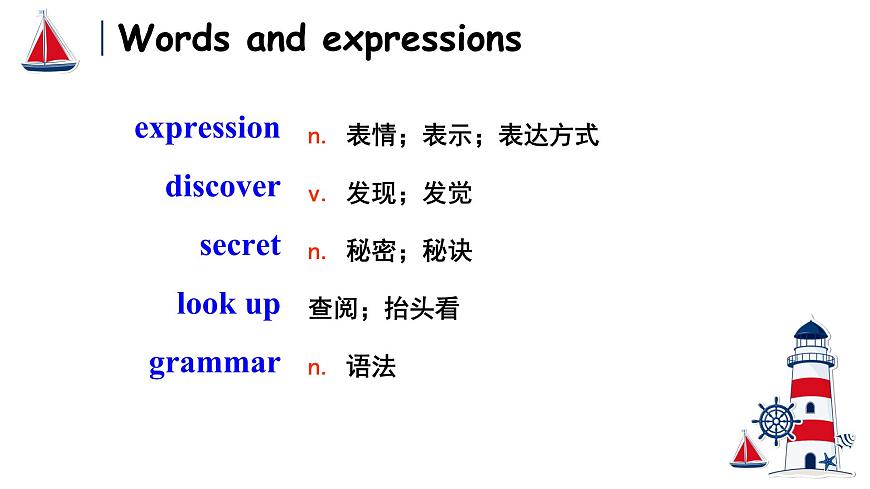 Words and expressions

expression n. 表情；表示；表达方式

discover v. 发现；发觉

secret n. 秘密；秘诀

look up 查阅；抬头看

grammar n. 语法